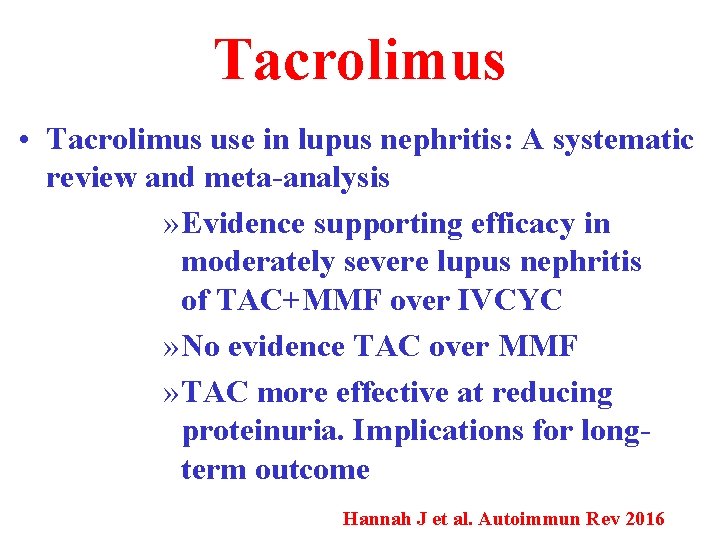 Tacrolimus

• Tacrolimus use in lupus nephritis: A systematic review and meta-analysis

» Evidence supporting efficacy in moderately severe lupus nephritis of TAC+MMF over IVCYC

» No evidence TAC over MMF

» TAC more effective at reducing proteinuria. Implications for long-term outcome

Hannah J et al. Autoimmun Rev 2016